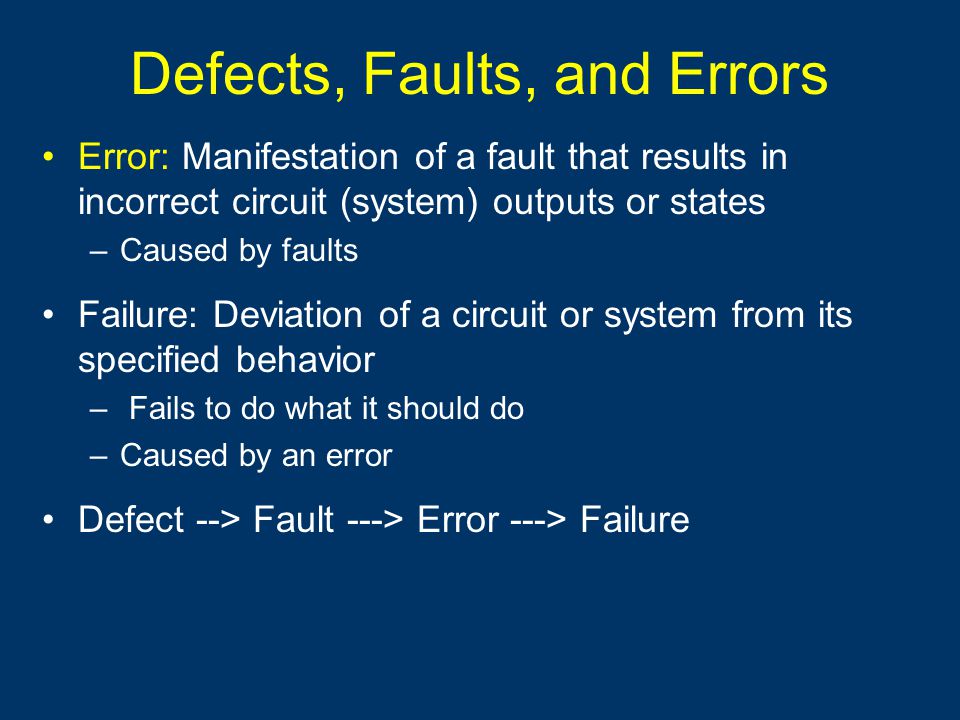 Defects, Faults, and Errors

• Error: Manifestation of a fault that results in incorrect circuit (system) outputs or states
– Caused by faults

• Failure: Deviation of a circuit or system from its specified behavior
– Fails to do what it should do
– Caused by an error

• Defect --> Fault ---> Error ---> Failure